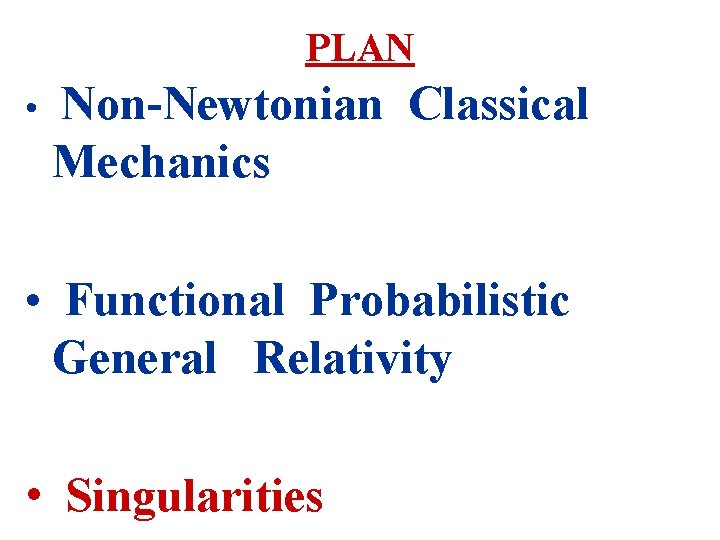 PLAN

• Non-Newtonian Classical Mechanics

• Functional Probabilistic General Relativity

• Singularities